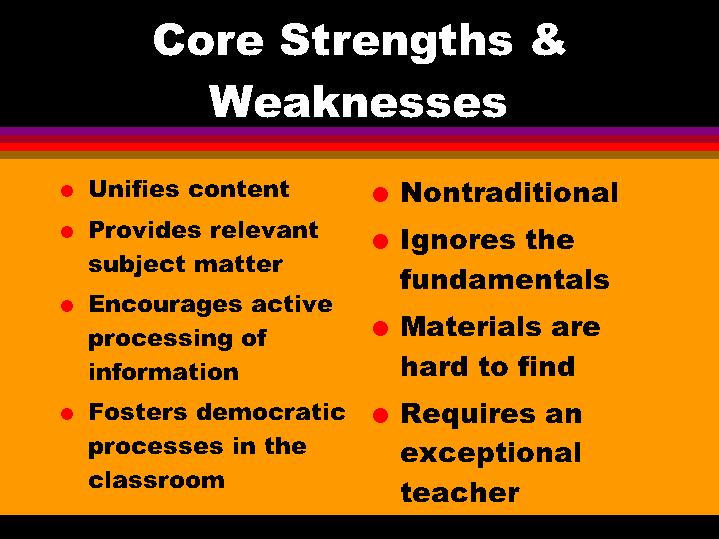 Core Strengths & Weaknesses

- Unifies content
- Provides relevant subject matter
- Encourages active processing of information
- Fosters democratic processes in the classroom

- Nontraditional
- Ignores the fundamentals
- Materials are hard to find
- Requires an exceptional teacher